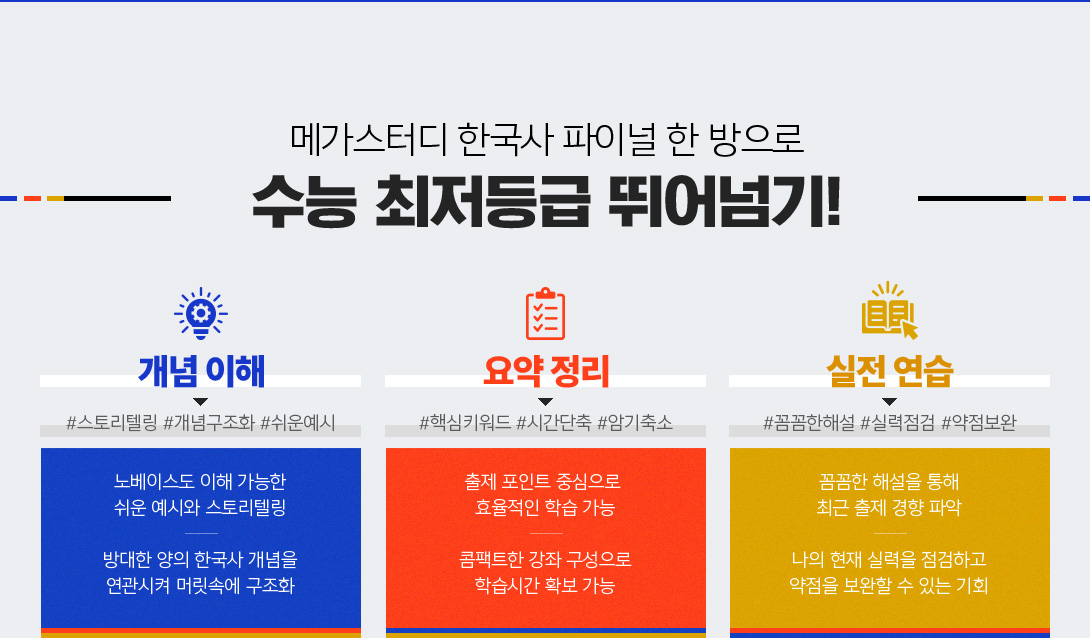 메가스터디 한국사 파이널 한 방으로
수능 최저등급 뛰어넘기!

개념 이해
#스토리텔링 #개념구조화 #쉬운예시
노베이스도 이해 가능한 쉬운 예시와 스토리텔링

방대한 양의 한국사 개념을 연관시켜 머릿속에 구조화

요약 정리
#핵심키워드 #시간단축 #암기축소
출제 포인트 중심으로 효율적인 학습 가능

콤팩트한 강좌 구성으로 학습시간 확보 가능

실전 연습
#꼼꼼한해설 #실력점검 #약점보완
꼼꼼한 해설을 통해 최근 출제 경향 파악

나의 현재 실력을 점검하고 약점을 보완할 수 있는 기회